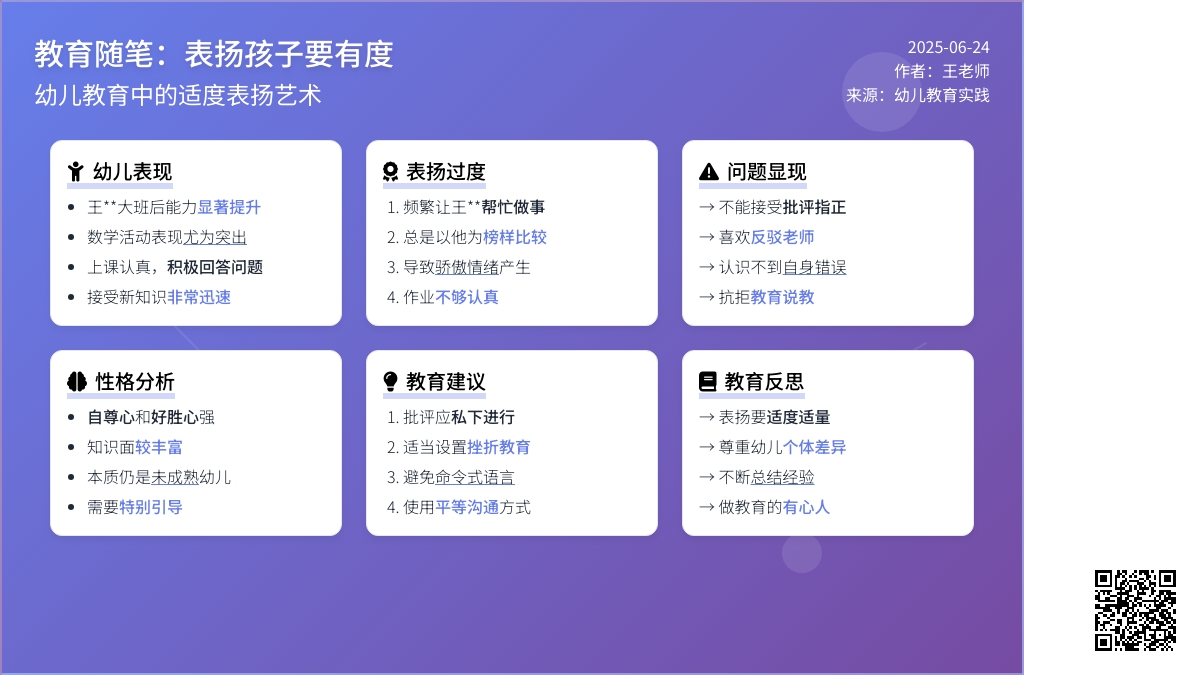 教育随笔：表扬孩子要有度
幼儿教育中的适度表扬艺术

2025-06-24
作者：王老师
来源：幼儿教育实践

幼儿表现
- 王**大班后能力显著提升
- 数学活动表现尤为突出
- 上课认真，积极回答问题
- 接受新知识非常迅速

表扬过度
1. 频繁让王**帮忙做事
2. 总是以他为榜样比较
3. 导致骄傲情绪产生
4. 作业不够认真

问题显现
→ 不能接受批评指正
→ 喜欢反驳老师
→ 认识不到自身错误
→ 抗拒教育说教

性格分析
- 自尊心和好胜心强
- 知识面较丰富
- 本质仍是未成熟幼儿
- 需要特别引导

教育建议
1. 批评应私下进行
2. 适当设置挫折教育
3. 避免命令式语言
4. 使用平等沟通方式

教育反思
→ 表扬要适度适量
→ 尊重幼儿个体差异
→ 不断总结经验
→ 做教育的有心人